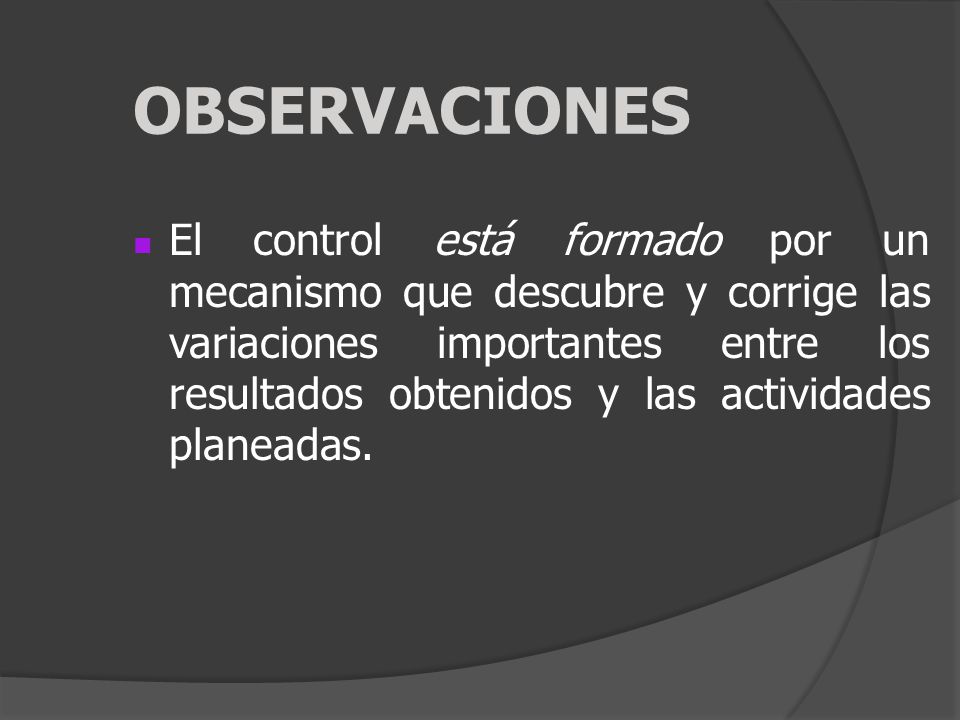 OBSERVACIONES

El control está formado por un mecanismo que descubre y corrige las variaciones importantes entre los resultados obtenidos y las actividades planeadas.